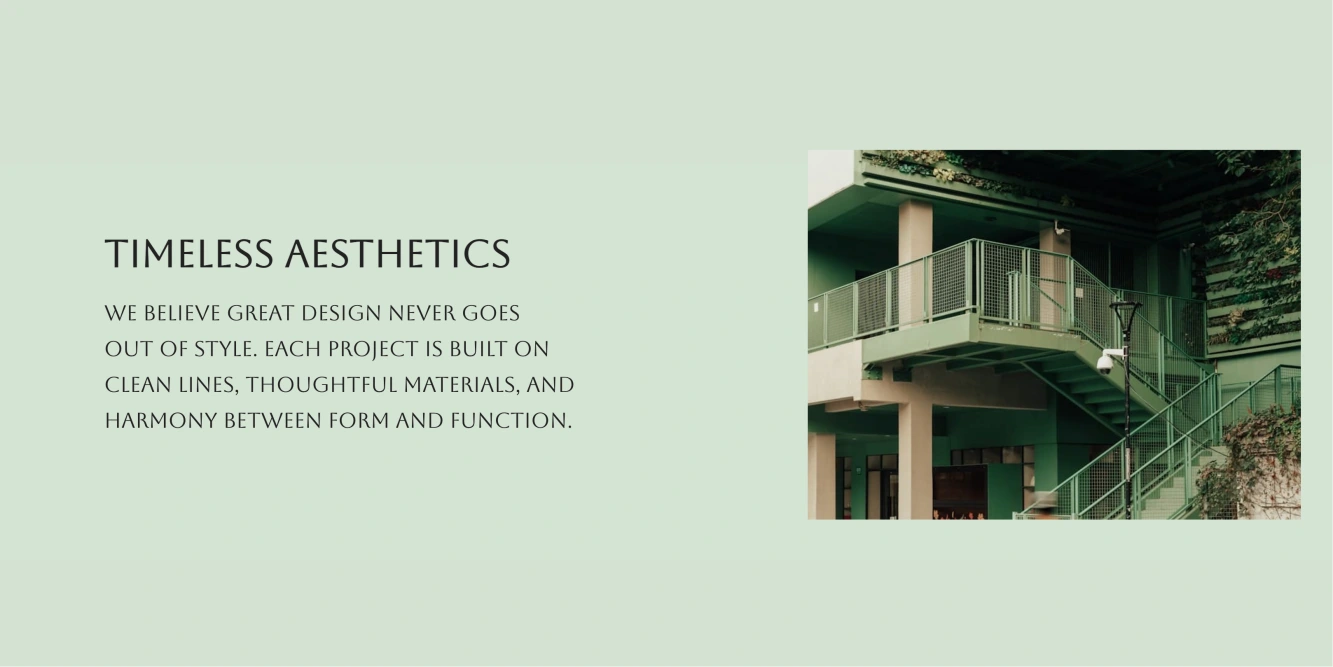 TIMELESS AESTHETICS

WE BELIEVE GREAT DESIGN NEVER GOES OUT OF STYLE. EACH PROJECT IS BUILT ON CLEAN LINES, THOUGHTFUL MATERIALS, AND HARMONY BETWEEN FORM AND FUNCTION.